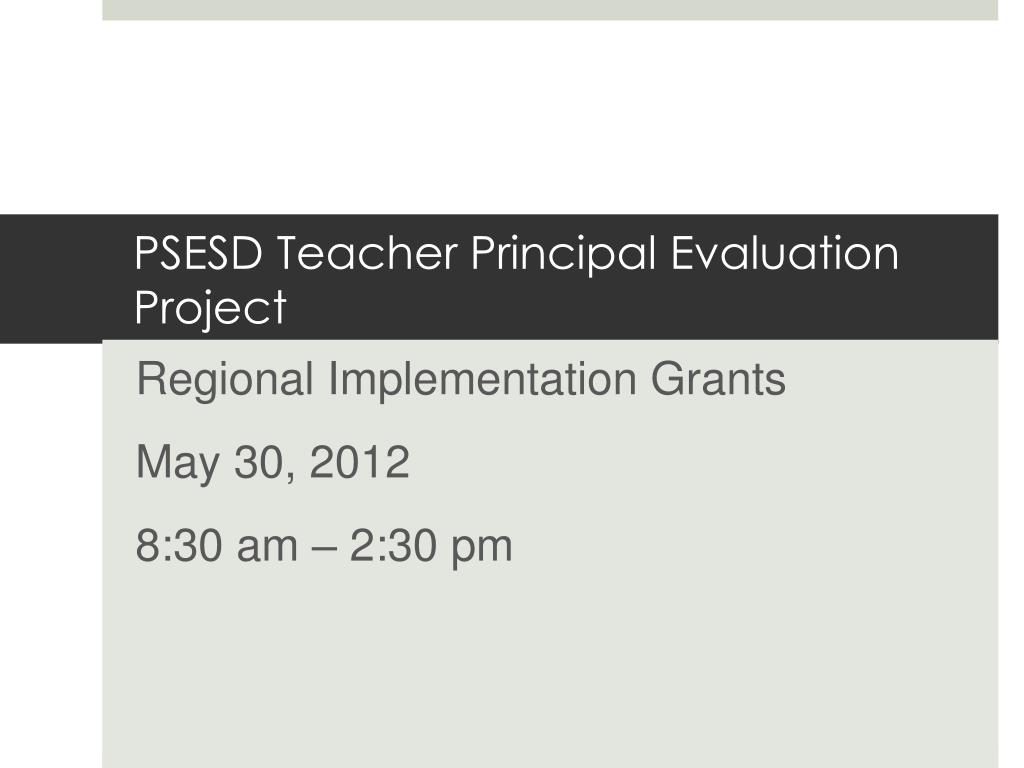 PSESD Teacher Principal Evaluation Project

Regional Implementation Grants

May 30, 2012

8:30 am – 2:30 pm